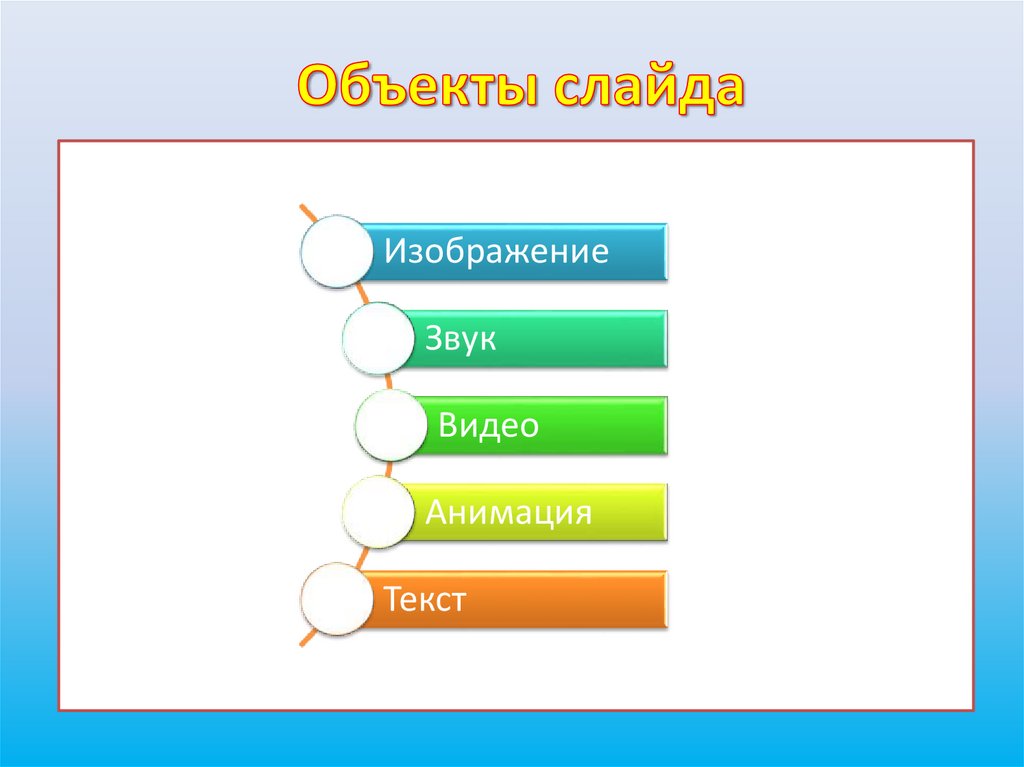 Объекты слайда

Изображение

Звук

Видео

Анимация

Текст